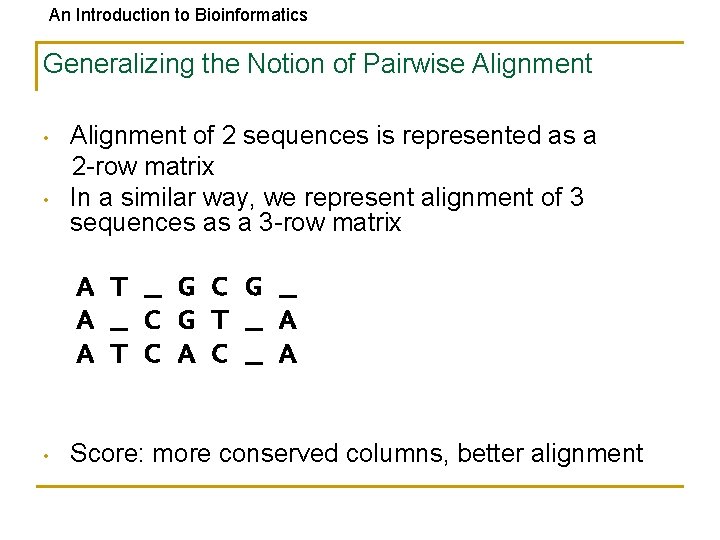 An Introduction to Bioinformatics

Generalizing the Notion of Pairwise Alignment

• Alignment of 2 sequences is represented as a 2-row matrix
• In a similar way, we represent alignment of 3 sequences as a 3-row matrix

A T _ G C G _
A _ C G T _ A
A T C A C _ A

• Score: more conserved columns, better alignment